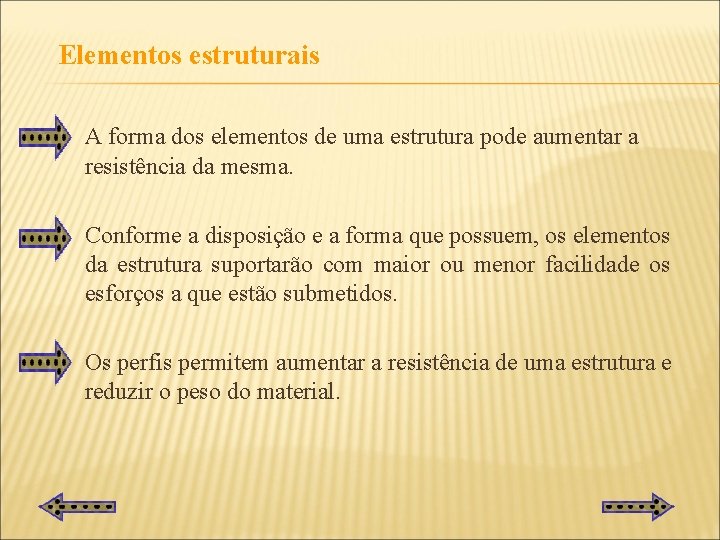 Elementos estruturais

A forma dos elementos de uma estrutura pode aumentar a resistência da mesma.

Conforme a disposição e a forma que possuem, os elementos da estrutura suportarão com maior ou menor facilidade os esforços a que estão submetidos.

Os perfis permitem aumentar a resistência de uma estrutura e reduzir o peso do material.